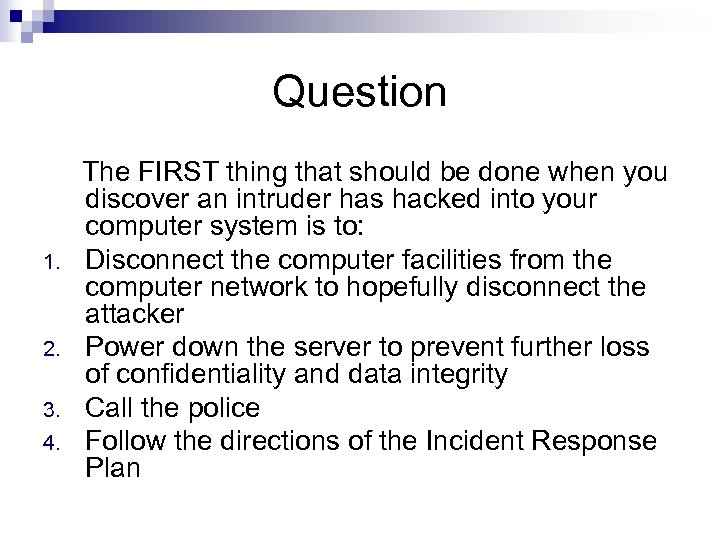 Question

The FIRST thing that should be done when you discover an intruder has hacked into your computer system is to:

1. Disconnect the computer facilities from the computer network to hopefully disconnect the attacker
2. Power down the server to prevent further loss of confidentiality and data integrity
3. Call the police
4. Follow the directions of the Incident Response Plan